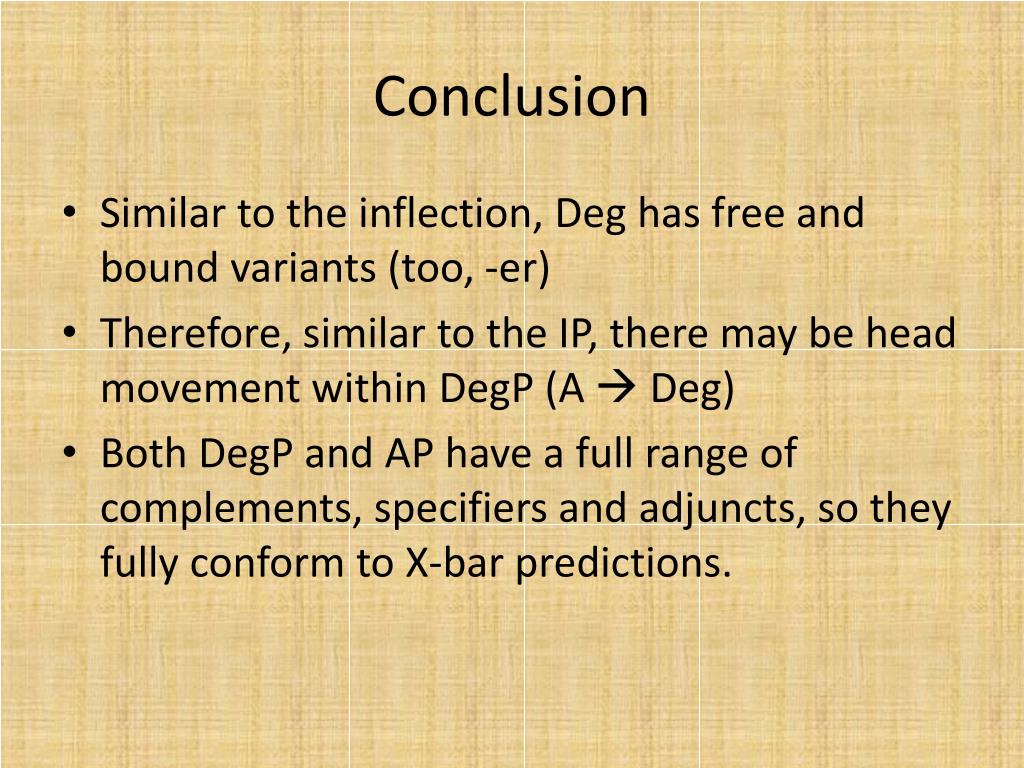 Conclusion

• Similar to the inflection, Deg has free and bound variants (too, -er)
• Therefore, similar to the IP, there may be head movement within DegP (A → Deg)
• Both DegP and AP have a full range of complements, specifiers and adjuncts, so they fully conform to X-bar predictions.